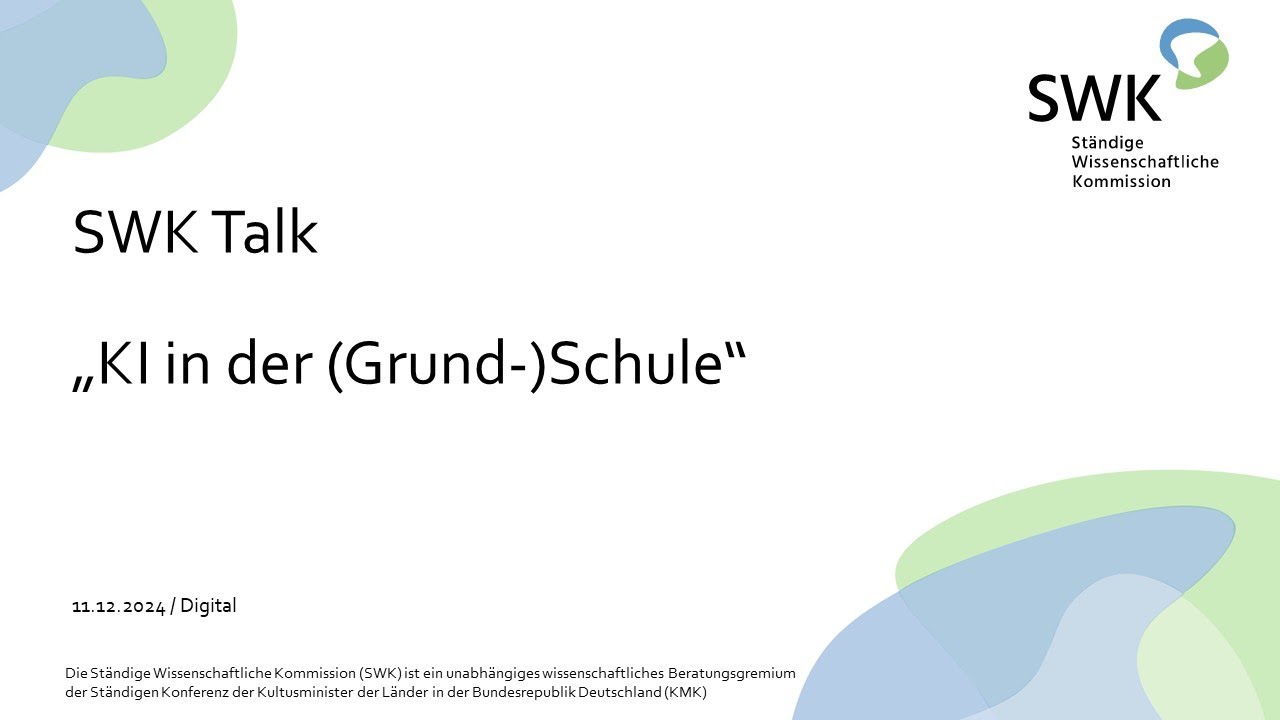 SWK
Ständige
Wissenschaftliche
Kommission

SWK Talk

„KI in der (Grund-)Schule“

11.12.2024 / Digital

Die Ständige Wissenschaftliche Kommission (SWK) ist ein unabhängiges wissenschaftliches Beratungsgremium der Ständigen Konferenz der Kultusminister der Länder in der Bundesrepublik Deutschland (KMK)